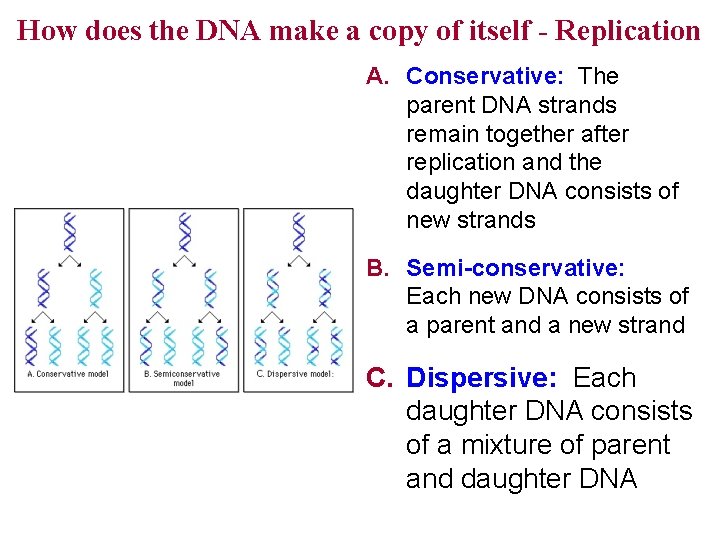 How does the DNA make a copy of itself - Replication

A. Conservative model

B. Semiconservative model

C. Dispersive model:

A. Conservative: The parent DNA strands remain together after replication and the daughter DNA consists of new strands

B. Semi-conservative: Each new DNA consists of a parent and a new strand

C. Dispersive: Each daughter DNA consists of a mixture of parent and daughter DNA